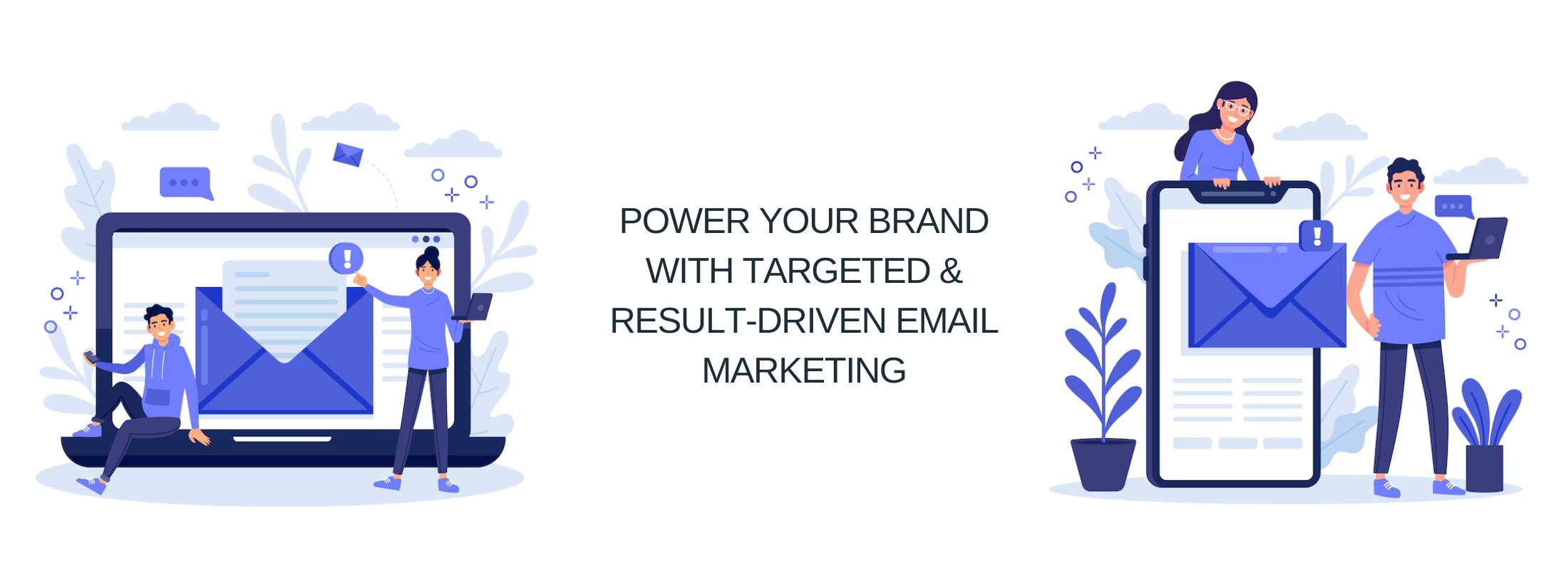 POWER YOUR BRAND WITH TARGETED & RESULT-DRIVEN EMAIL MARKETING